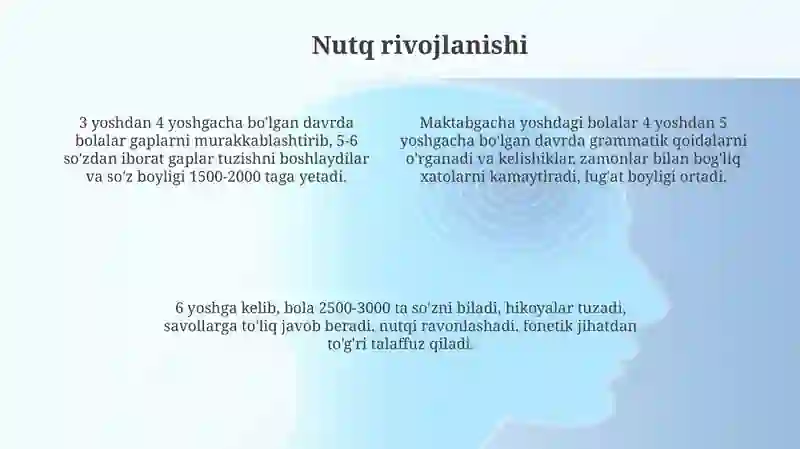 Nutq rivojlanishi

3 yoshdan 4 yoshgacha bo'lgan davrda bolalar gaplarni murakkablashtirib, 5-6 so'zdan iborat gaplar tuzishni boshlaydilar va so'z boyligi 1500-2000 taga yetadi.

Maktabgacha yoshdagi bolalar 4 yoshdan 5 yoshgacha bo'lgan davrda grammatik qoidalarni o'rganadi va kelishiklar, zamonlar bilan bog'liq xatolarni kamaytiradi, lug'at boyligi ortadi.

6 yoshga kelib, bola 2500-3000 ta so'zni biladi, hikoyalar tuzadi, savollarga to'liq javob beradi, nutqi ravonlashadi, fonetik jihatdan to'g'ri talaffuz qiladi.